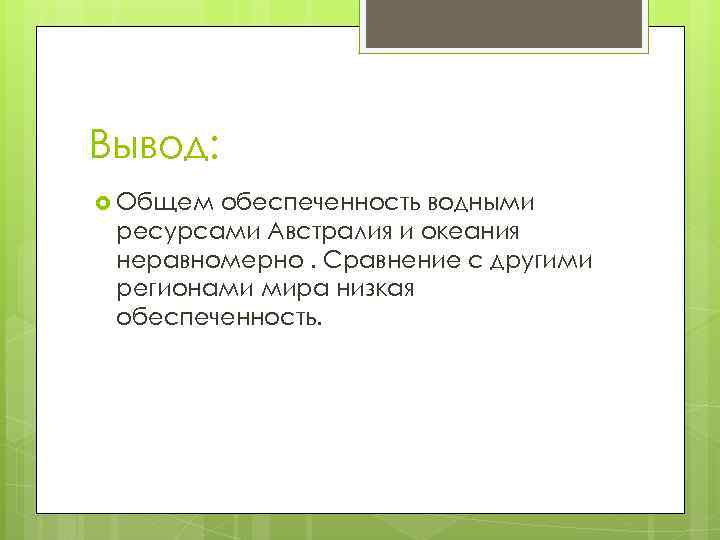 Вывод:

Общем обеспеченность водными ресурсами Австралия и океания неравномерно . Сравнение с другими регионами мира низкая обеспеченность.